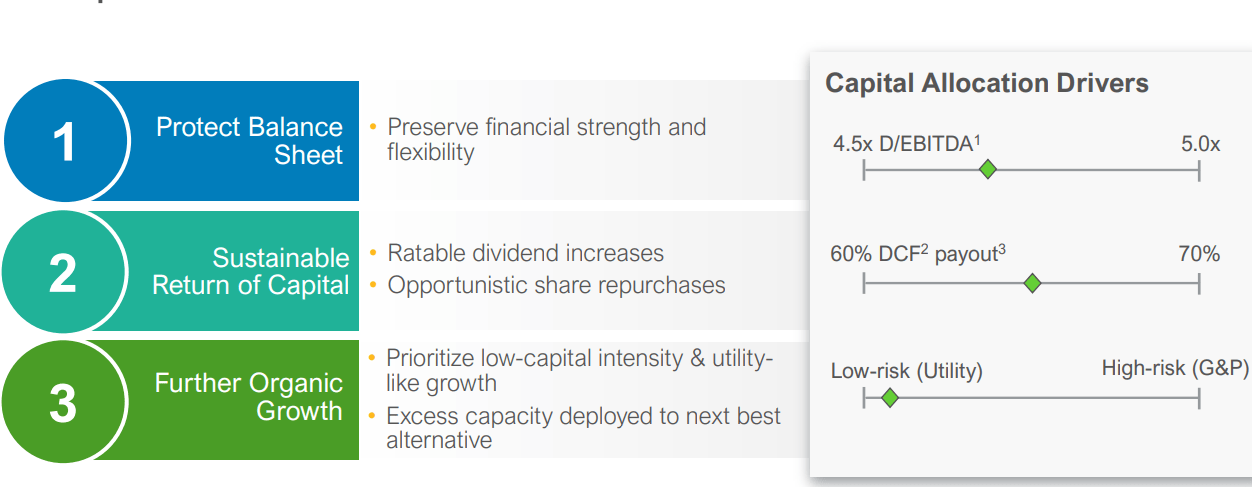 1

Protect Balance Sheet

• Preserve financial strength and flexibility

2

Sustainable Return of Capital

• Ratable dividend increases
• Opportunistic share repurchases

3

Further Organic Growth

• Prioritize low-capital intensity & utility-like growth
• Excess capacity deployed to next best alternative

Capital Allocation Drivers

4.5x D/EBITDA$^1$ 5.0x

60% DCF$^2$ payout$^3$ 70%

Low-risk (Utility) High-risk (G&P)